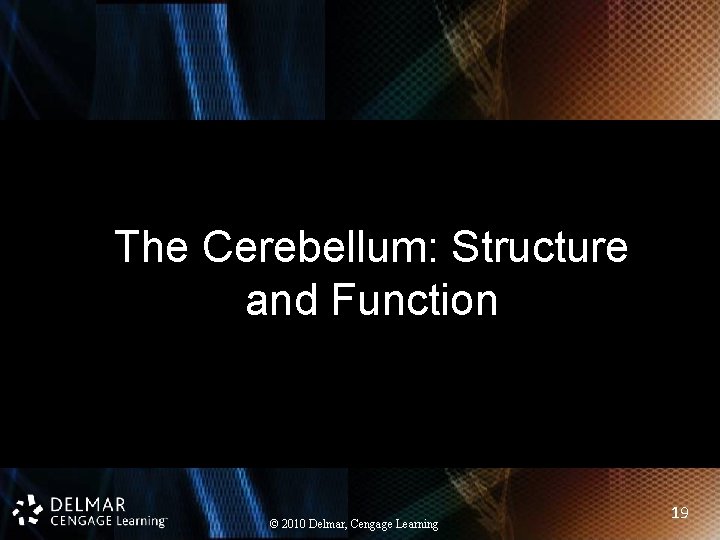 The Cerebellum: Structure and Function

DELMAR
CENGAGE Learning™

© 2010 Delmar, Cengage Learning

19